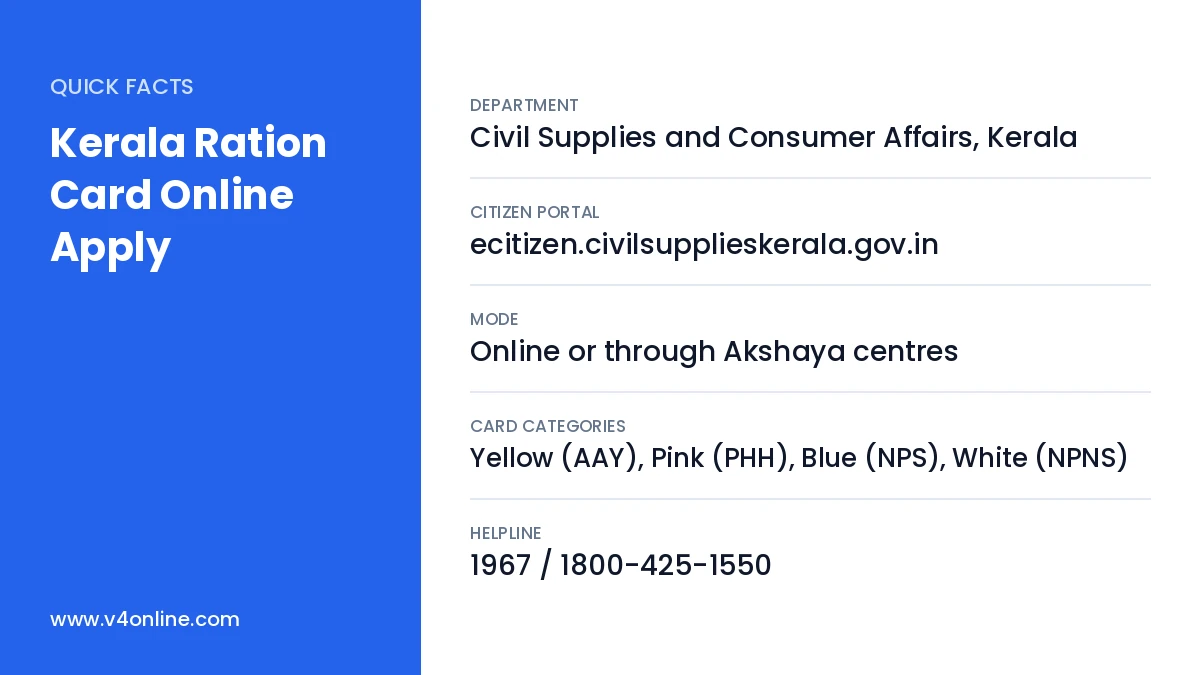 QUICK FACTS

Kerala Ration Card Online Apply

www.v4online.com

DEPARTMENT
Civil Supplies and Consumer Affairs, Kerala

CITIZEN PORTAL
ecitizen.civilsupplieskerala.gov.in

MODE
Online or through Akshaya centres

CARD CATEGORIES
Yellow (AAY), Pink (PHH), Blue (NPS), White (NPNS)

HELPLINE
1967 / 1800-425-1550